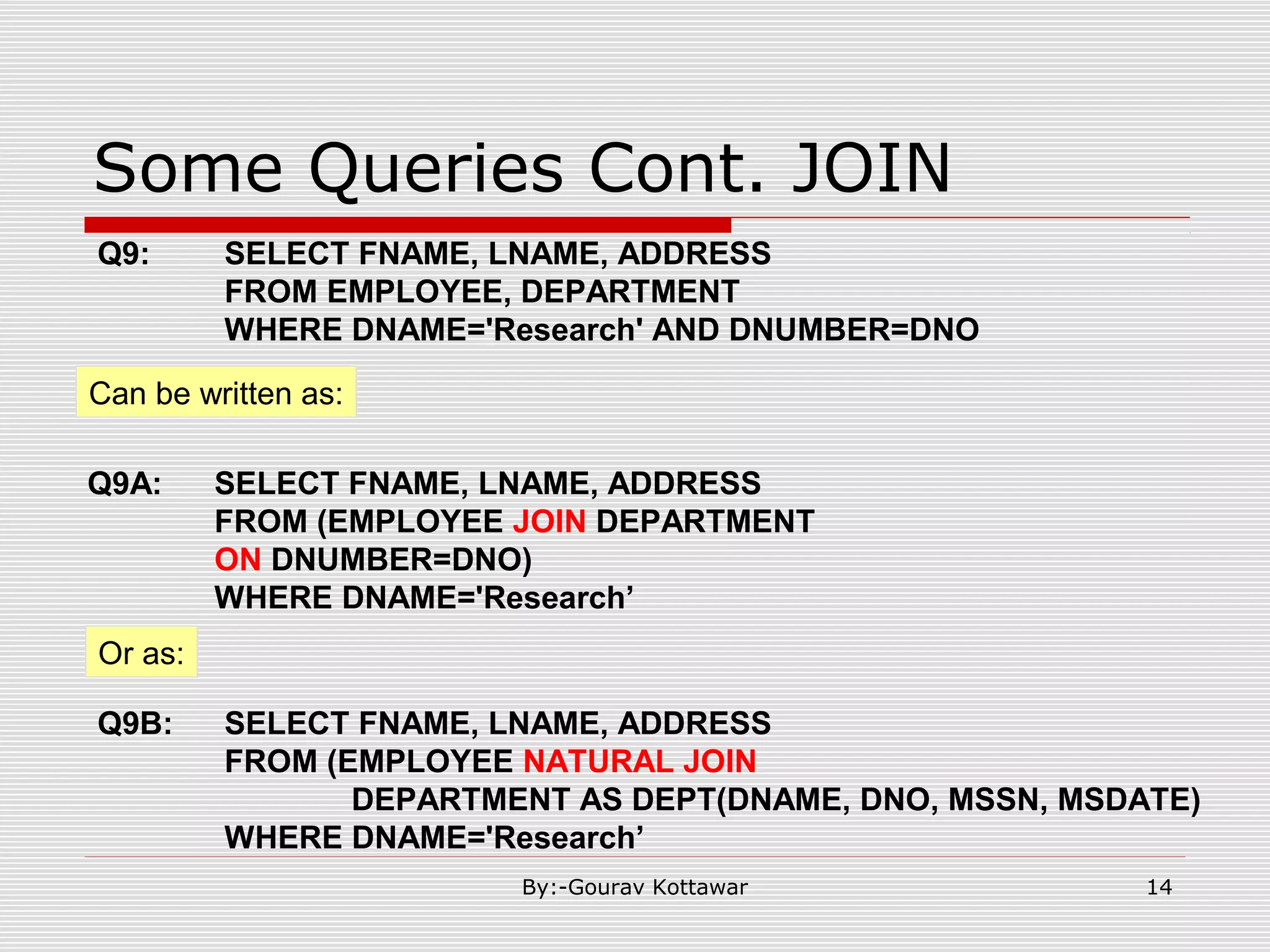 Some Queries Cont. JOIN

Q9: SELECT FNAME, LNAME, ADDRESS
FROM EMPLOYEE, DEPARTMENT
WHERE DNAME='Research' AND DNUMBER=DNO

Can be written as:

Q9A: SELECT FNAME, LNAME, ADDRESS
FROM (EMPLOYEE JOIN DEPARTMENT
ON DNUMBER=DNO)
WHERE DNAME='Research’

Or as:

Q9B: SELECT FNAME, LNAME, ADDRESS
FROM (EMPLOYEE NATURAL JOIN
DEPARTMENT AS DEPT(DNAME, DNO, MSSN, MSDATE)
WHERE DNAME='Research’

By:-Gourav Kottawar

14